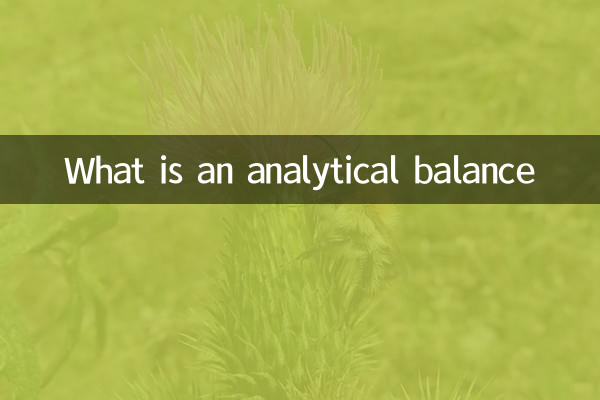 What is an analytical balance